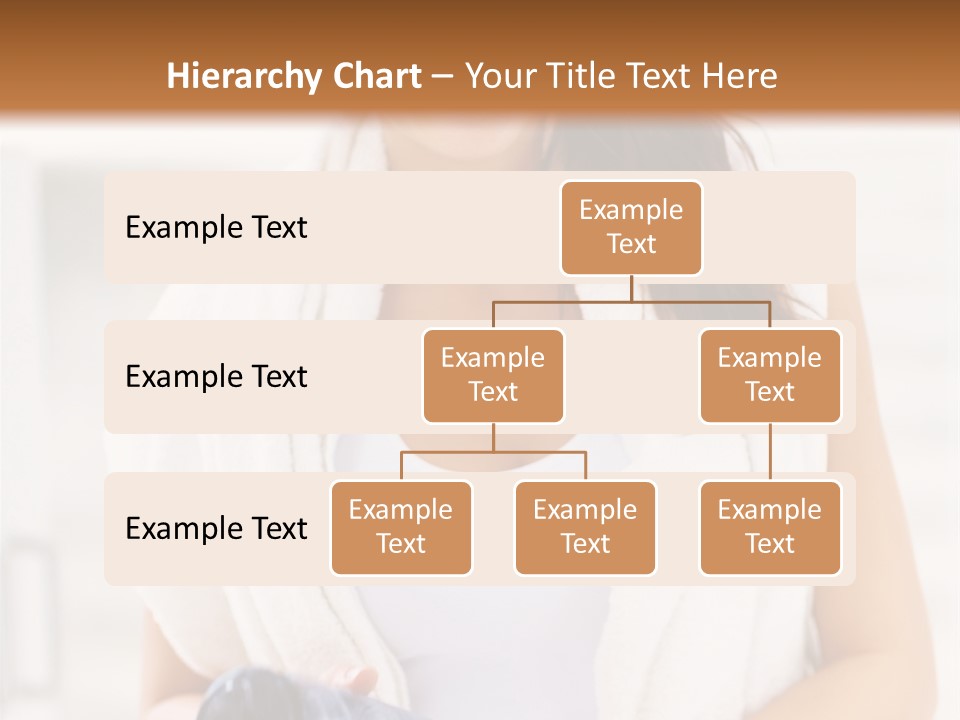 Hierarchy Chart – Your Title Text Here

Example Text

Example Text

Example Text

Example Text

Example Text

Example Text

Example Text

Example Text

Example Text